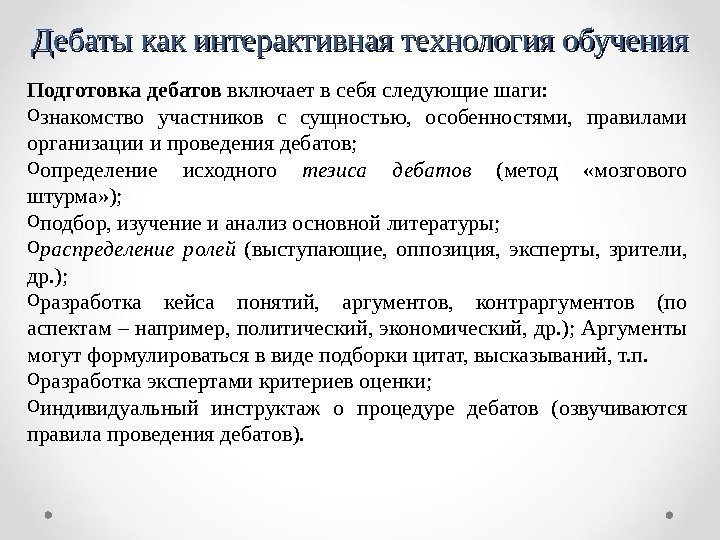 Дебаты как интерактивная технология обучения

Подготовка дебатов включает в себя следующие шаги:

oзнакомство участников с сущностью, особенностями, правилами организации и проведения дебатов;

oопределение исходного тезиса дебатов (метод «мозгового штурма»);

oподбор, изучение и анализ основной литературы;

oраспределение ролей (выступающие, оппозиция, эксперты, зрители, др.);

oразработка кейса понятий, аргументов, контраргументов (по аспектам – например, политический, экономический, др.); Аргументы могут формулироваться в виде подборки цитат, высказываний, т.п.

oразработка экспертами критериев оценки;

oиндивидуальный инструктаж о процедуре дебатов (озвучиваются правила проведения дебатов).